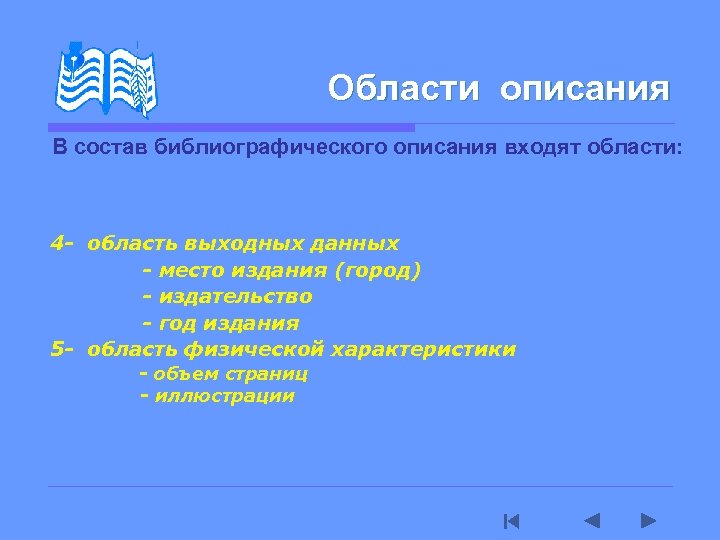 Области описания

В состав библиографического описания входят области:

4- область выходных данных
- место издания (город)
- издательство
- год издания
5- область физической характеристики
- объем страниц
- иллюстрации